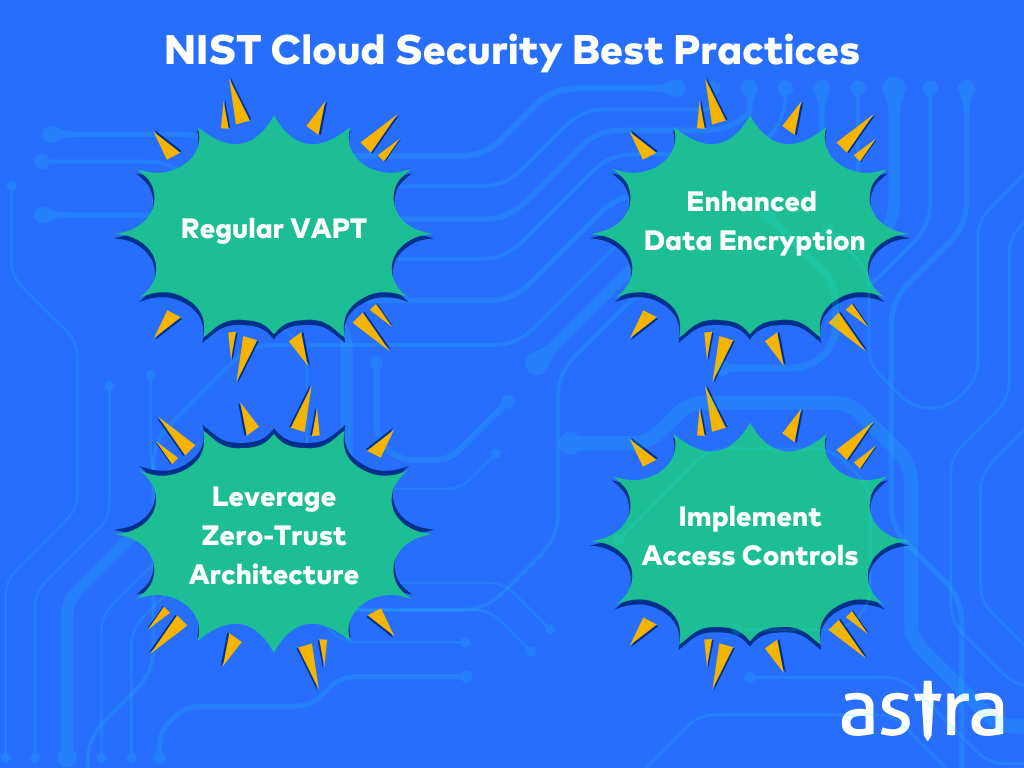 NIST Cloud Security Best Practices

Regular VAPT

Enhanced Data Encryption

Leverage Zero-Trust Architecture

Implement Access Controls

astra